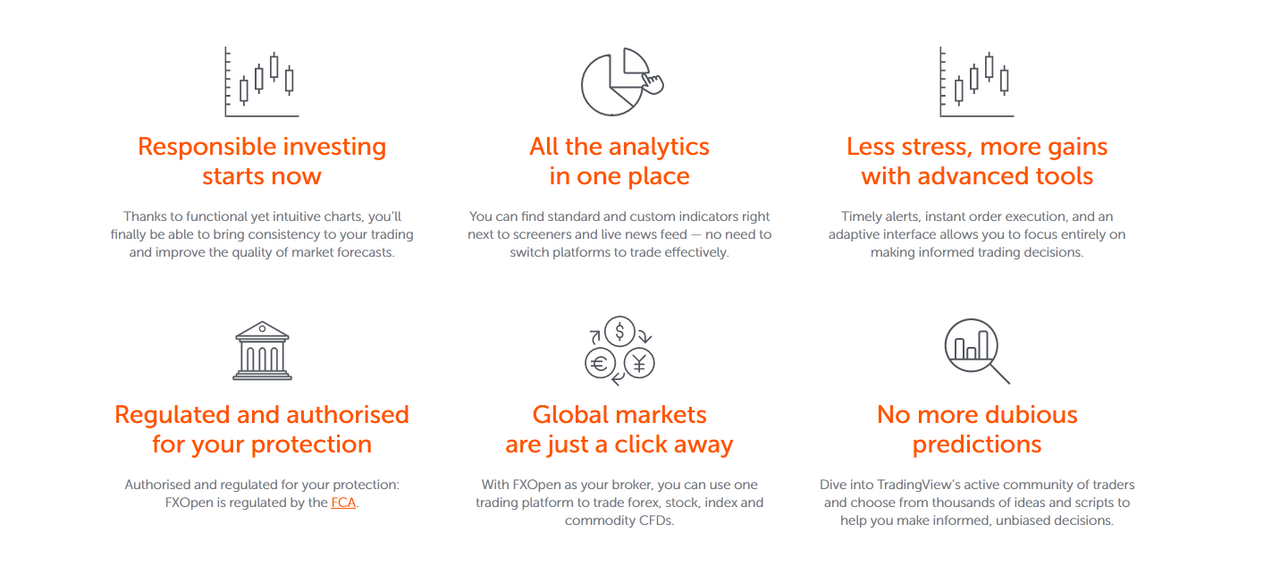 Responsible investing starts now

Thanks to functional yet intuitive charts, you'll finally be able to bring consistency to your trading and improve the quality of market forecasts.

All the analytics in one place

You can find standard and custom indicators right next to screeners and live news feed — no need to switch platforms to trade effectively.

Less stress, more gains with advanced tools

Timely alerts, instant order execution, and an adaptive interface allows you to focus entirely on making informed trading decisions.

Regulated and authorised for your protection

Authorised and regulated for your protection: FXOpen is regulated by the FCA.

Global markets are just a click away

With FXOpen as your broker, you can use one trading platform to trade forex, stock, index and commodity CFDs.

No more dubious predictions

Dive into TradingView's active community of traders and choose from thousands of ideas and scripts to help you make informed, unbiased decisions.